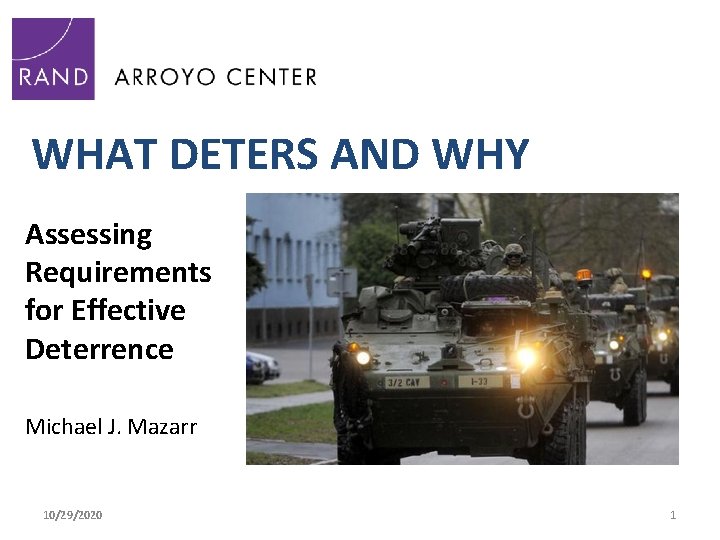 RAND ARROYO CENTER

WHAT DETERS AND WHY

Assessing Requirements for Effective Deterrence

Michael J. Mazarr

3/2 CAV

I-33

10/29/2020

1